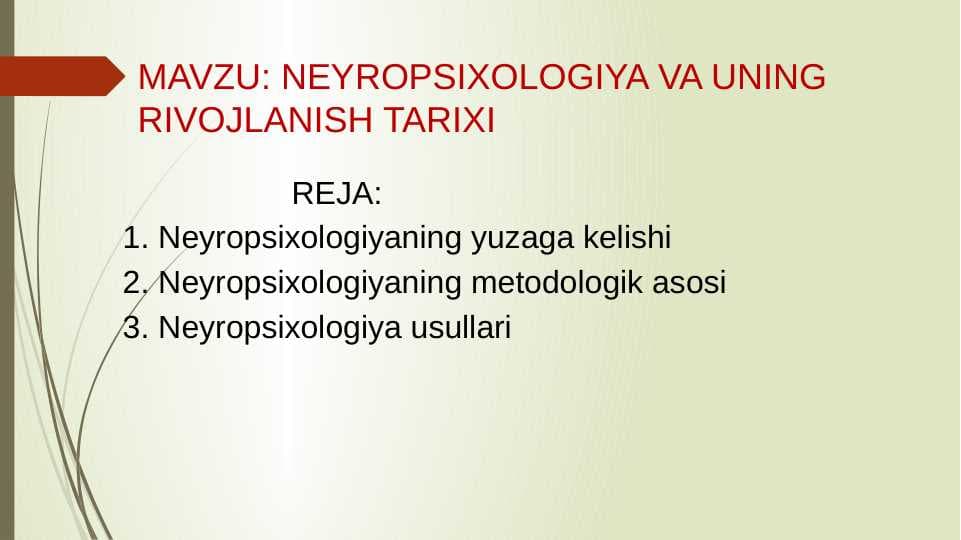 MAVZU: NEYROPSIXOLOGIYA VA UNING RIVOJLANISH TARIXI

REJA:

1. Neyropsixologiyaning yuzaga kelishi
2. Neyropsixologiyaning metodologik asosi
3. Neyropsixologiya usullari